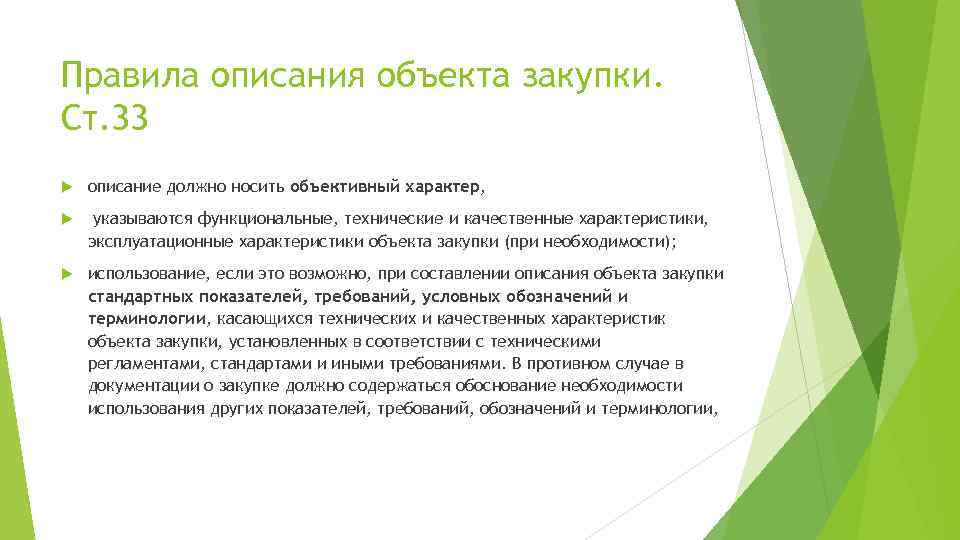 Правила описания объекта закупки. Ст.33

описание должно носить объективный характер,

указываются функциональные, технические и качественные характеристики, эксплуатационные характеристики объекта закупки (при необходимости);

использование, если это возможно, при составлении описания объекта закупки стандартных показателей, требований, условных обозначений и терминологии, касающихся технических и качественных характеристик объекта закупки, установленных в соответствии с техническими регламентами, стандартами и иными требованиями. В противном случае в документации о закупке должно содержаться обоснование необходимости использования других показателей, требований, обозначений и терминологии,